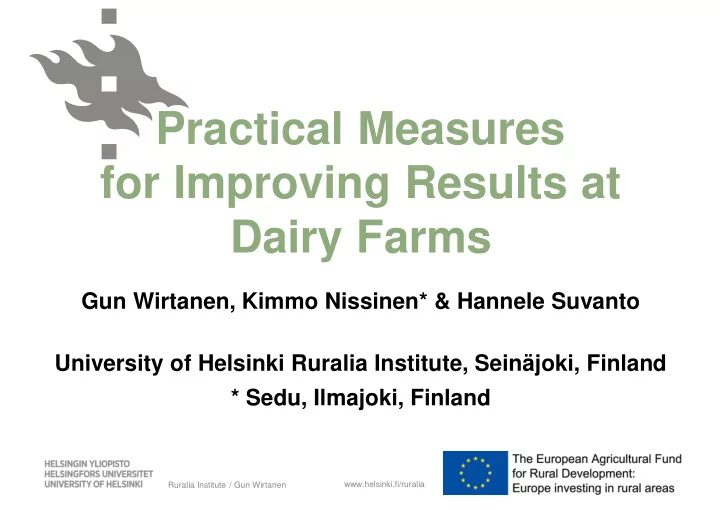 Practical Measures for Improving Results at Dairy Farms

Gun Wirtanen, Kimmo Nissinen* & Hannele Suvanto

University of Helsinki Ruralia Institute, Seinäjoki, Finland
* Sedu, Ilmajoki, Finland

HELSINGIN YLIOPISTO
HELSINGFORS UNIVERSITET
UNIVERSITY OF HELSINKI

Ruralia Institute / Gun Wirtanen

www.helsinki.fi/ruralia

The European Agricultural Fund for Rural Development: Europe investing in rural areas